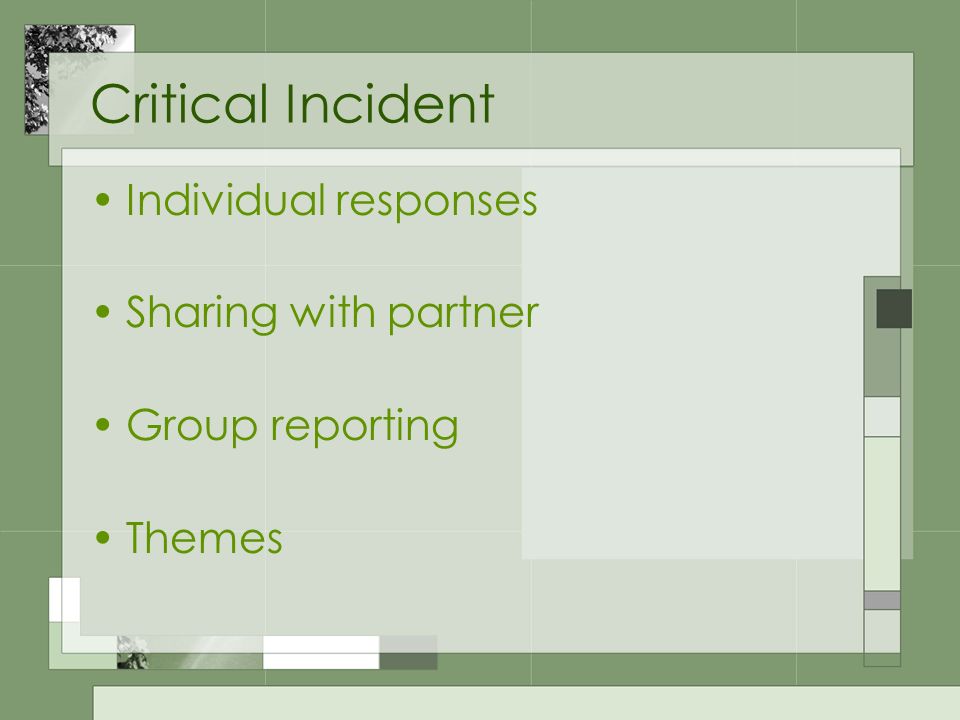 Critical Incident

• Individual responses

• Sharing with partner

• Group reporting

• Themes